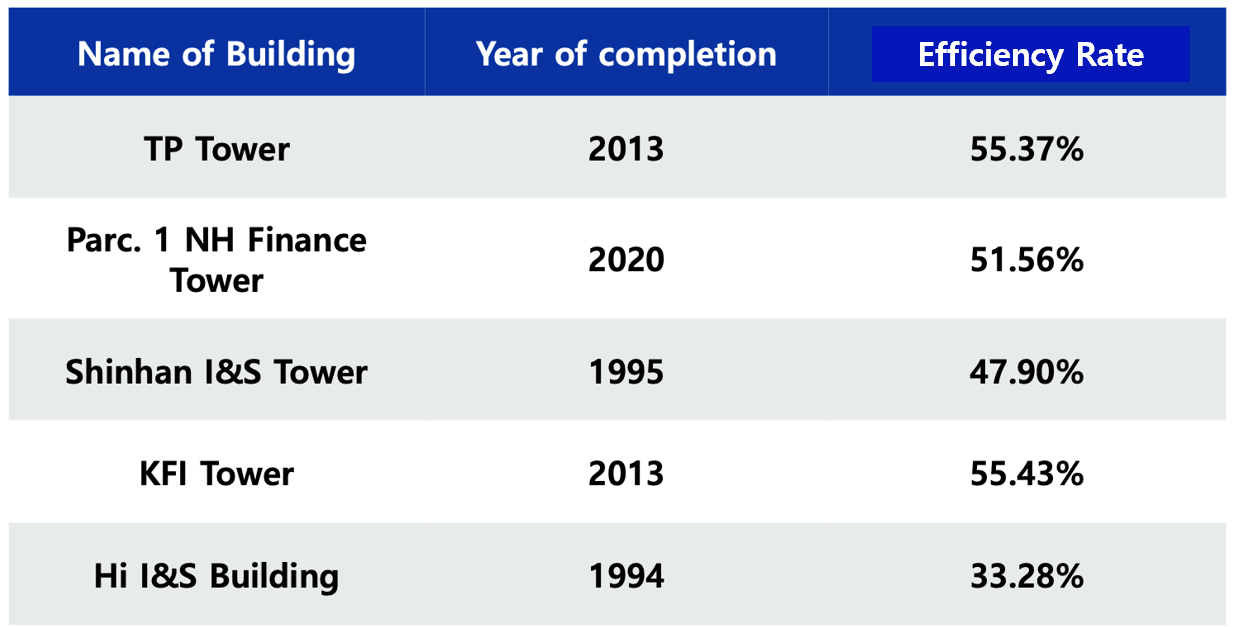 | Name of Building | Year of completion | Efficiency Rate |
|---|---|---|
| TP Tower | 2013 | 55.37% |
| Parc. 1 NH Finance Tower | 2020 | 51.56% |
| Shinhan I&S Tower | 1995 | 47.90% |
| KFI Tower | 2013 | 55.43% |
| Hi I&S Building | 1994 | 33.28% |